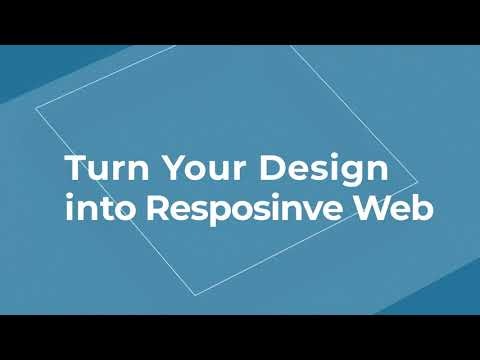 Turn Your Design into Resposinve Web